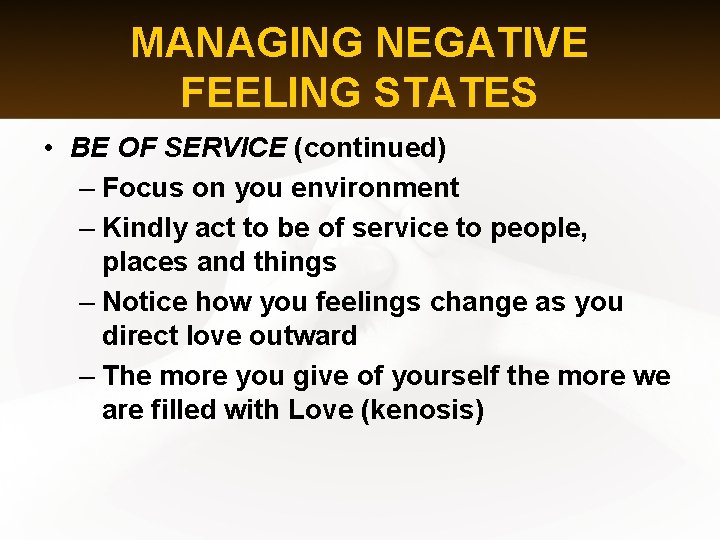 MANAGING NEGATIVE FEELING STATES

• BE OF SERVICE (continued)
– Focus on you environment
– Kindly act to be of service to people, places and things
– Notice how you feelings change as you direct love outward
– The more you give of yourself the more we are filled with Love (kenosis)